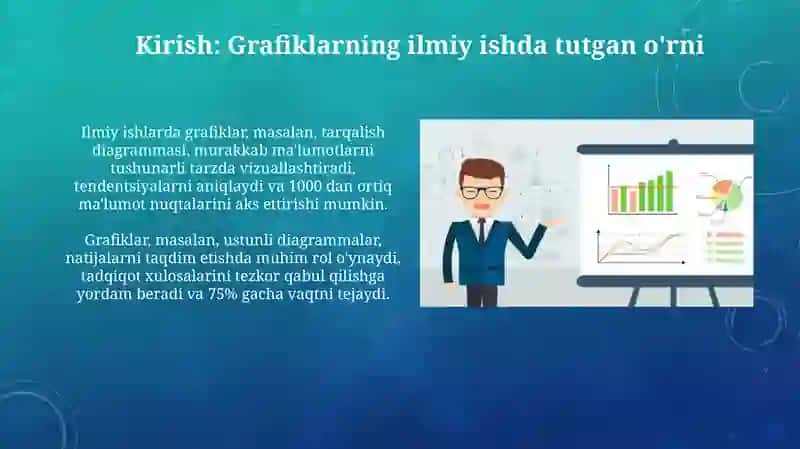 Kirish: Grafiklarning ilmiy ishda tutgan o'rni

Ilmiy ishlarda grafiklar, masalan, tarqalish diagrammasi, murakkab ma'lumotlarni tushunarli tarzda vizuallashtiradi, tendentsiyalarni aniqlaydi va 1000 dan ortiq ma'lumot nuqtalarini aks ettirishi mumkin.

Grafiklar, masalan, ustunli diagrammalar, natijalarni taqdim etishda muhim rol o'ynaydi, tadqiqot xulosalarini tezkor qabul qilishga yordam beradi va 75% gacha vaqtni tejaydi.